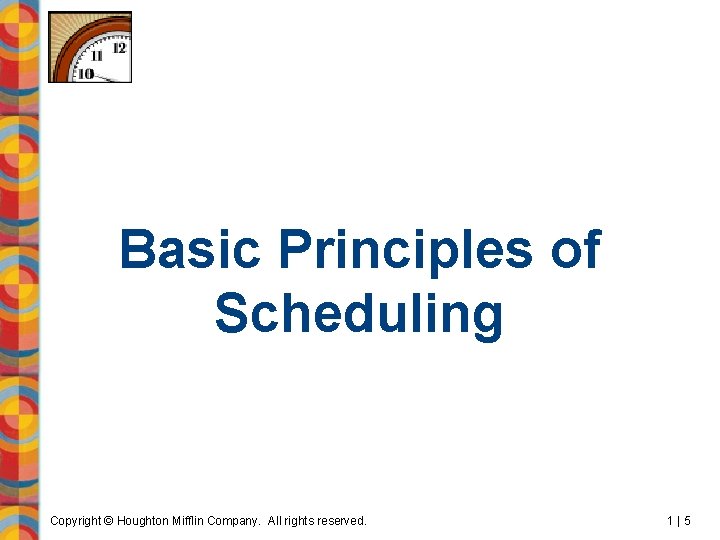 12
11
10

Basic Principles of Scheduling

Copyright © Houghton Mifflin Company. All rights reserved.

1 | 5